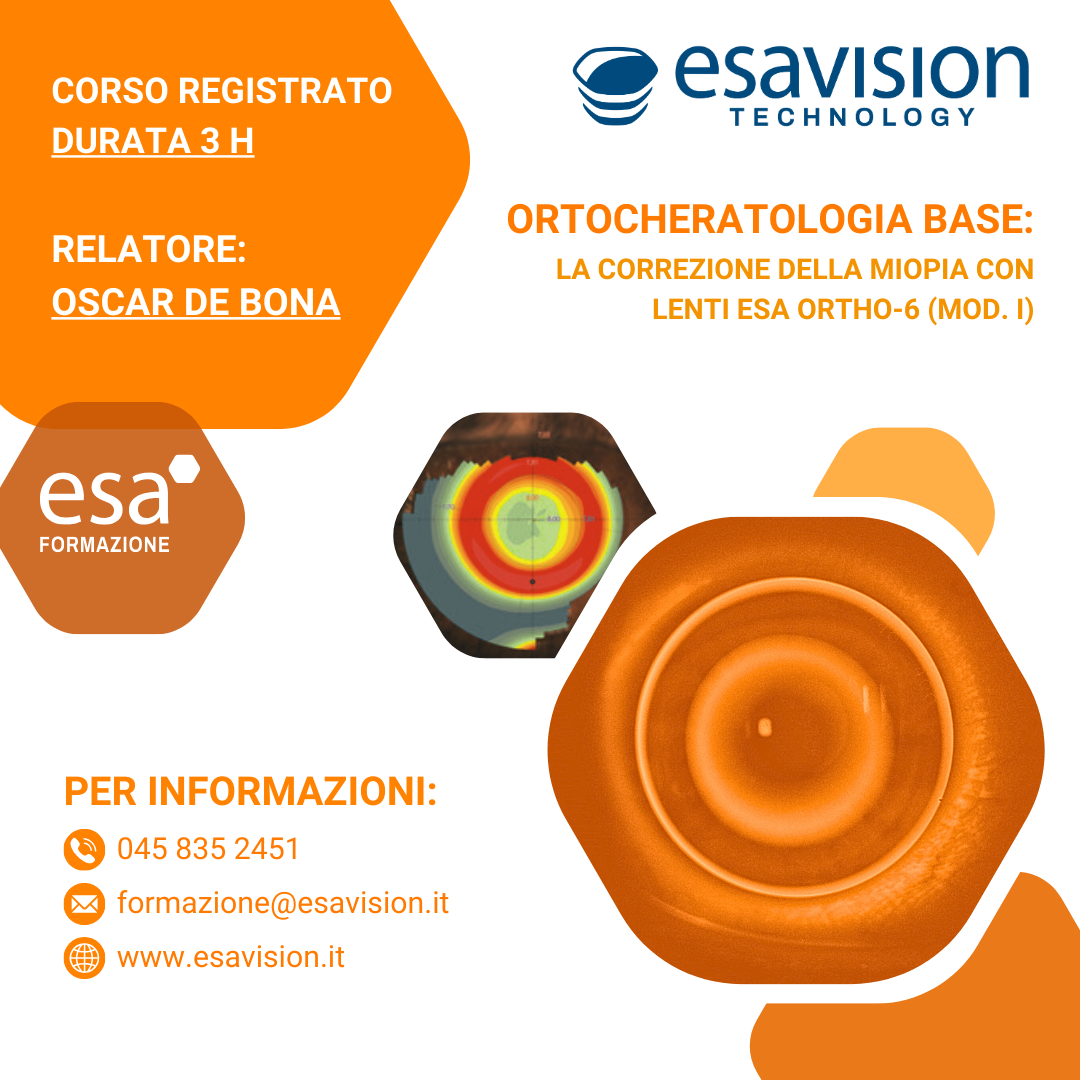 CORSO REGISTRATO
DURATA 3 H

RELATORE:
OSCAR DE BONA

esavision
TECHNOLOGY

ORTOCHERATOLOGIA BASE:
LA CORREZIONE DELLA MIOPIA CON LENTI ESA ORTHO-6 (MOD. I)

esa
FORMAZIONE

PER INFORMAZIONI:
045 835 2451
formazione@esavision.it
www.esavision.it